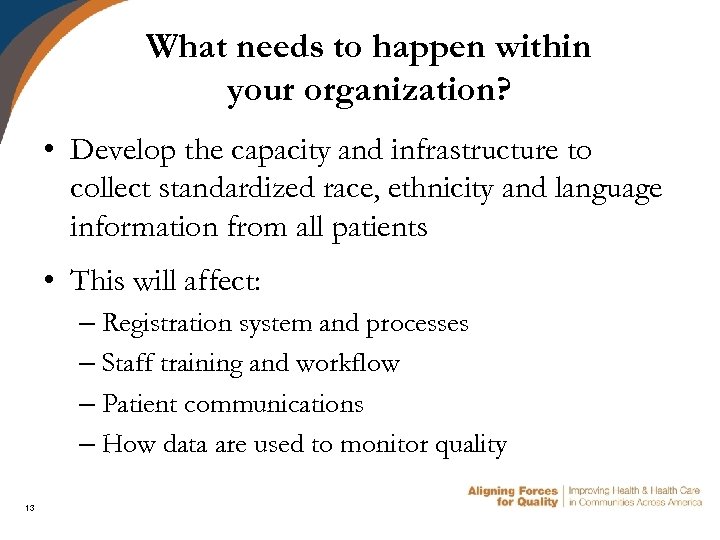 What needs to happen within your organization?

• Develop the capacity and infrastructure to collect standardized race, ethnicity and language information from all patients

• This will affect:
– Registration system and processes
– Staff training and workflow
– Patient communications
– How data are used to monitor quality

13

Aligning Forces for Quality | Improving Health & Health Care in Communities Across America